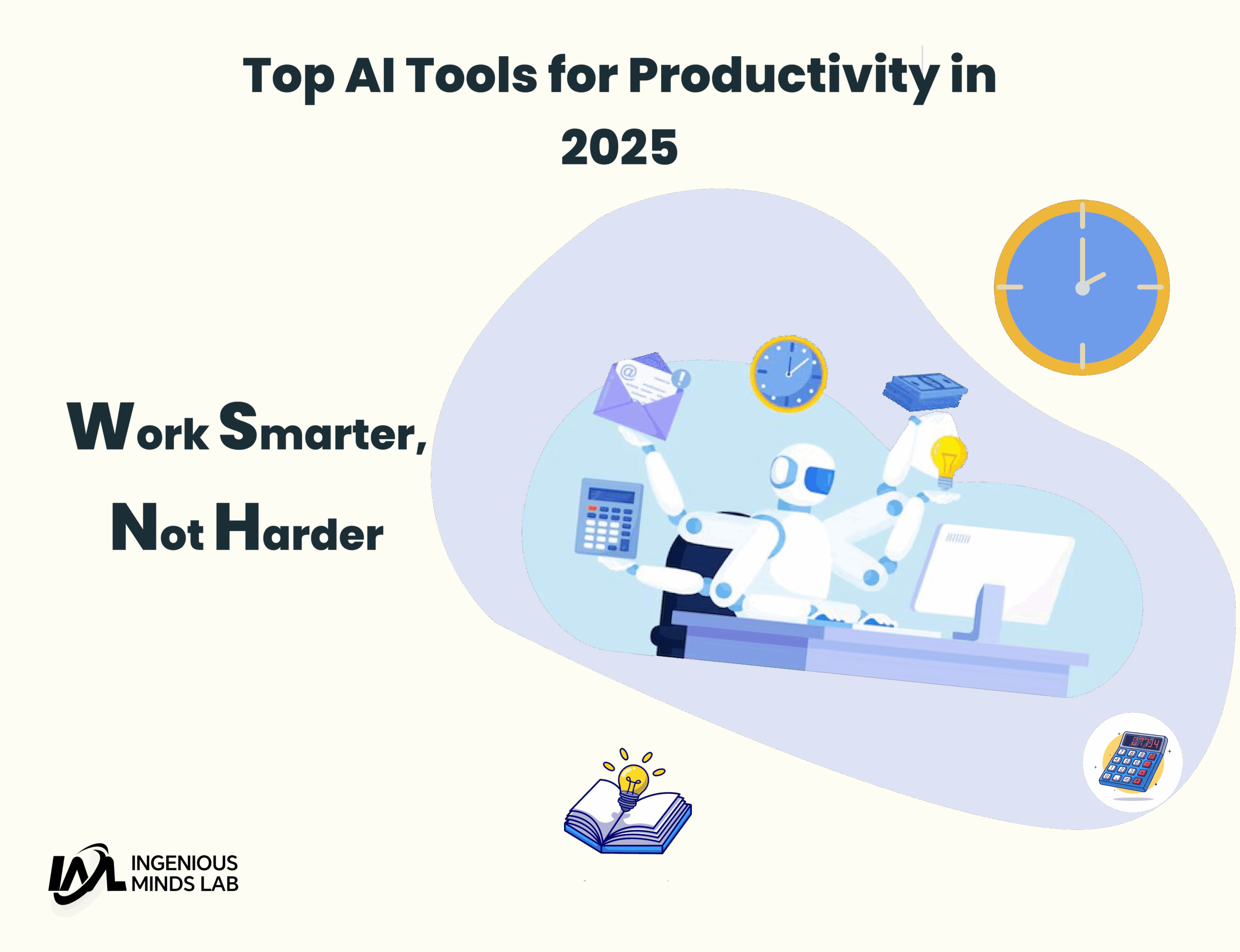 Top AI Tools for Productivity in 2025

Work Smarter, Not Harder

IML INGENIOUS MINDS LAB